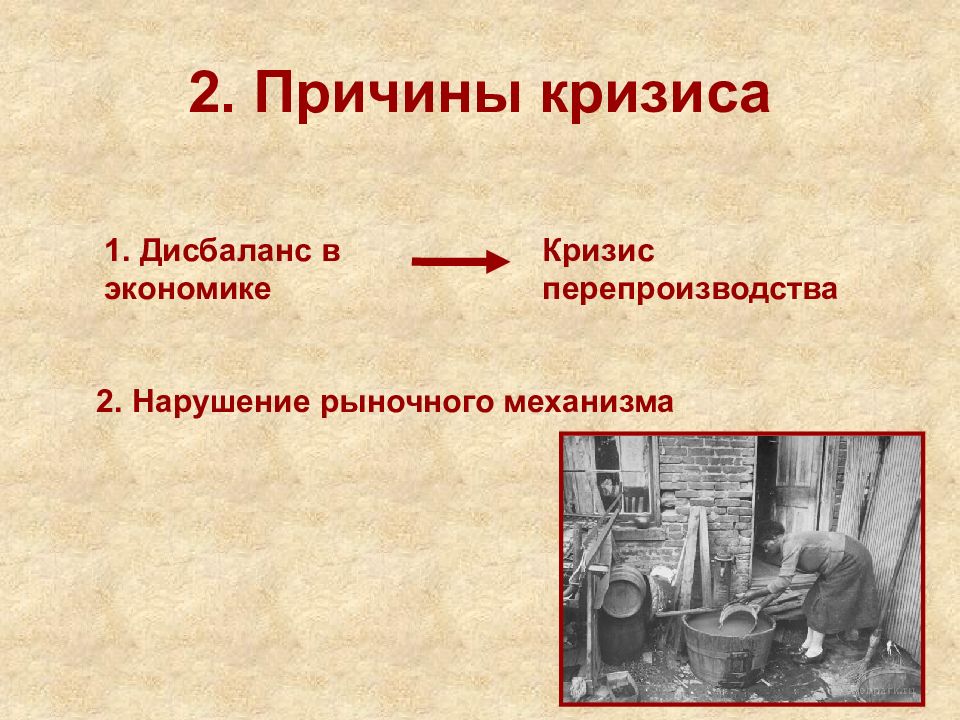 2. Причины кризиса

1. Дисбаланс в экономике

Кризис перепроизводства

2. Нарушение рыночного механизма